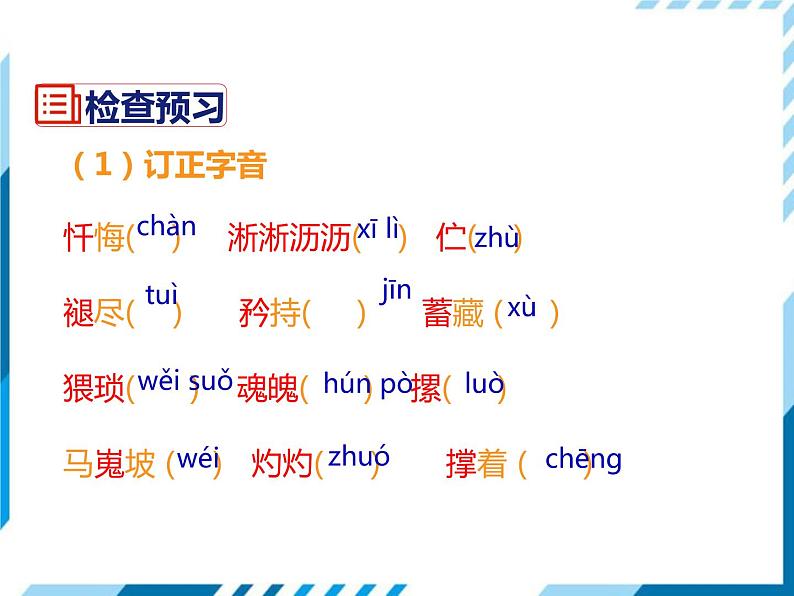 检查预习

（1）订正字音

忏悔（chàn）　淅淅沥沥（xī lì）　伫（zhù）

褪尽（tuì）　矜持（jīn）　蓄藏（xù）

猥琐（wěi suǒ）　魂魄（hún pò）　摞（luò）

马嵬坡（wéi）　灼灼（zhuó）　撑着（chēng）